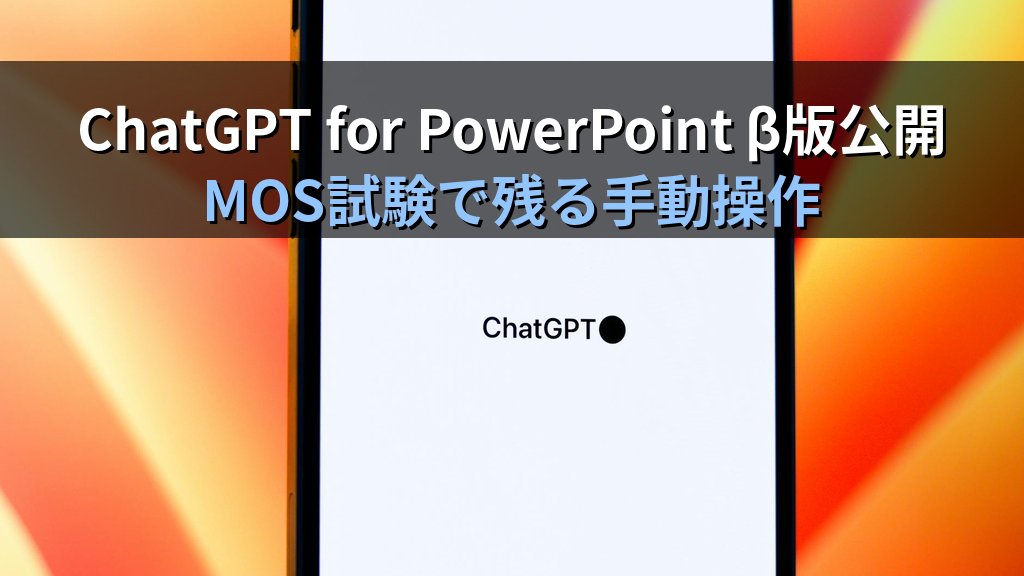 ChatGPT for PowerPoint β版公開
MOS試験で残る手動操作

ChatGPT